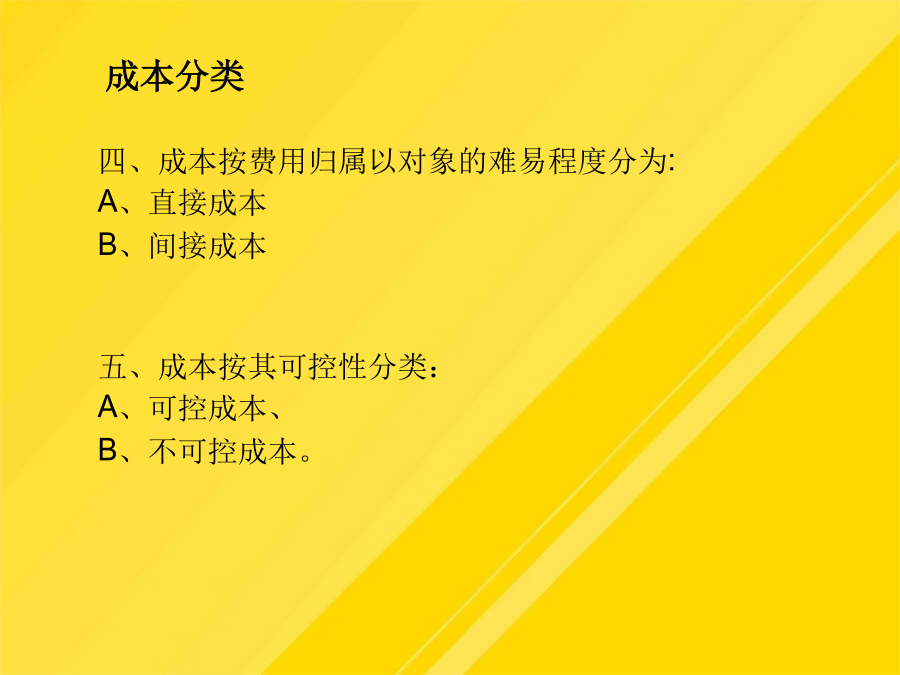 成本分类

四、成本按费用归属以对象的难易程度分为:
A、直接成本
B、间接成本

五、成本按其可控性分类：
A、可控成本、
B、不可控成本。